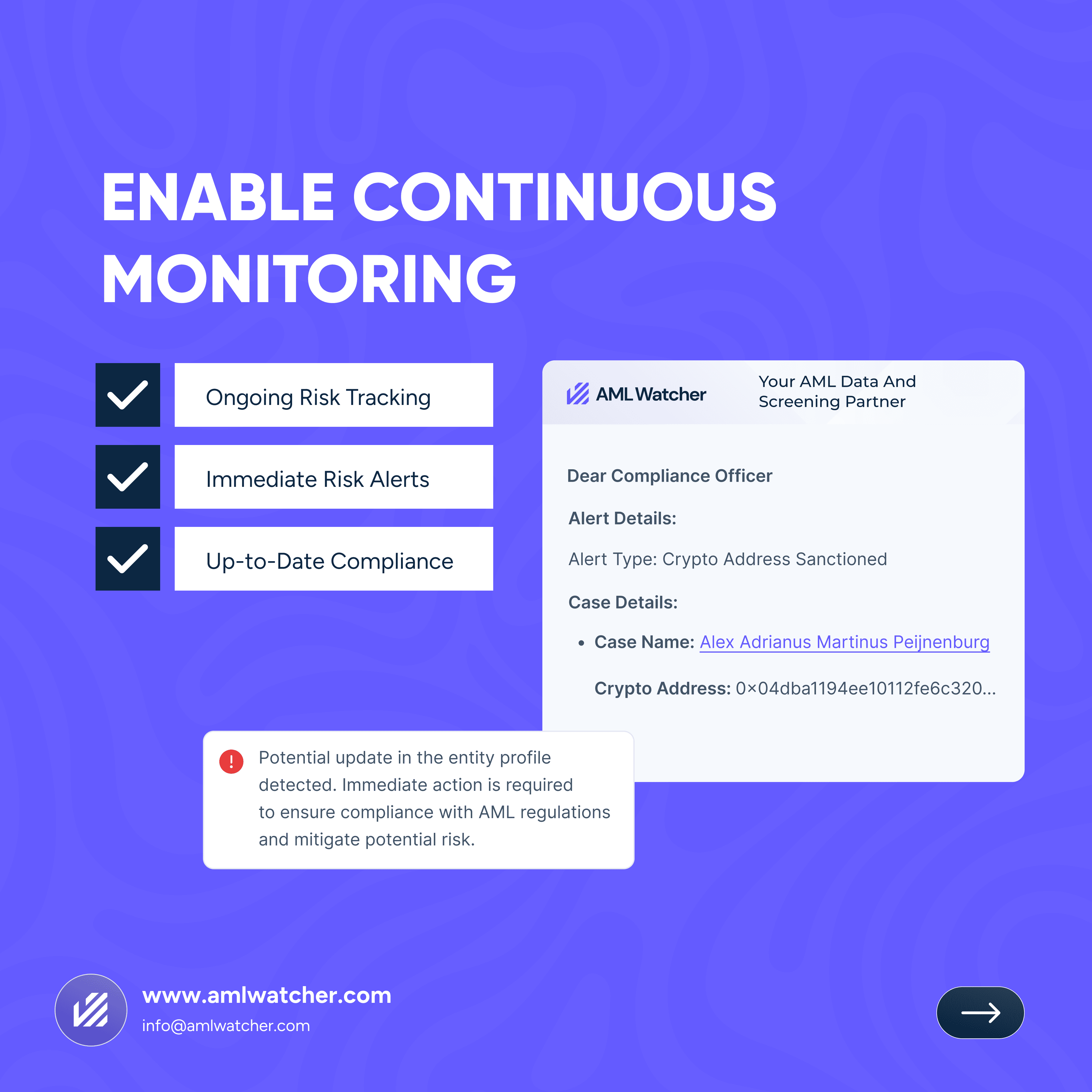 ENABLE CONTINUOUS MONITORING

Ongoing Risk Tracking

Immediate Risk Alerts

Up-to-Date Compliance

AML Watcher

Your AML Data And Screening Partner

Dear Compliance Officer

Alert Details:

Alert Type: Crypto Address Sanctioned

Case Details:

• Case Name: Alex Adrianus Martinus Peijnenburg

Crypto Address: 0×04dba1194ee10112fe6c320...

Potential update in the entity profile detected. Immediate action is required to ensure compliance with AML regulations and mitigate potential risk.

www.amlwatcher.com

info@amlwatcher.com